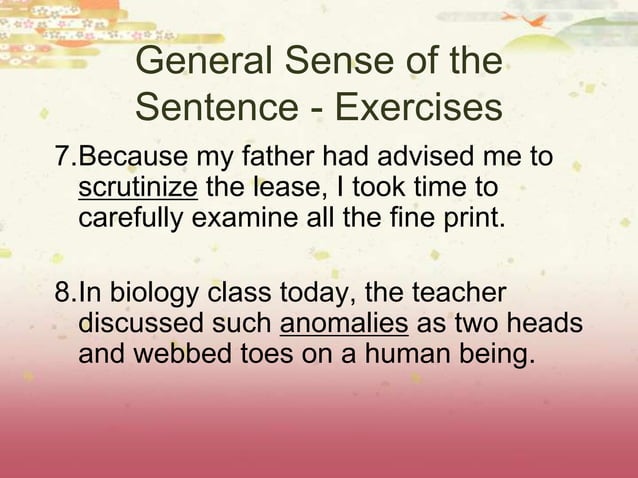 General Sense of the Sentence - Exercises

7.Because my father had advised me to scrutinize the lease, I took time to carefully examine all the fine print.

8.In biology class today, the teacher discussed such anomalies as two heads and webbed toes on a human being.